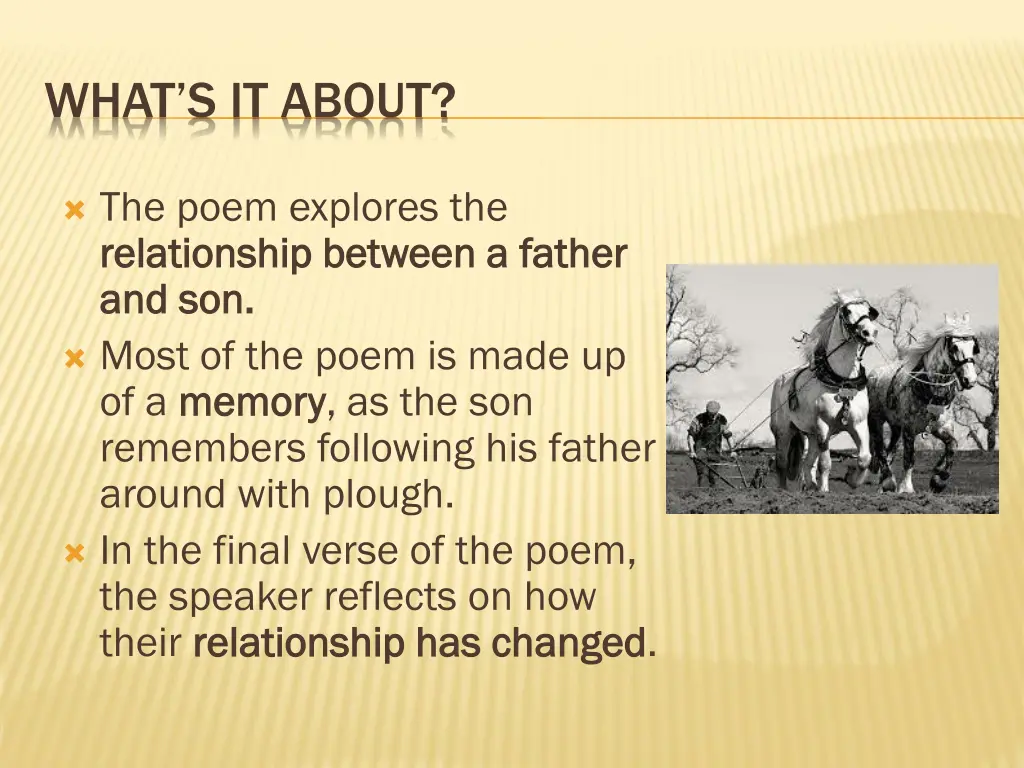 WHAT'S IT ABOUT?

The poem explores the relationship between a father and son.

Most of the poem is made up of a memory, as the son remembers following his father around with plough.

In the final verse of the poem, the speaker reflects on how their relationship has changed.